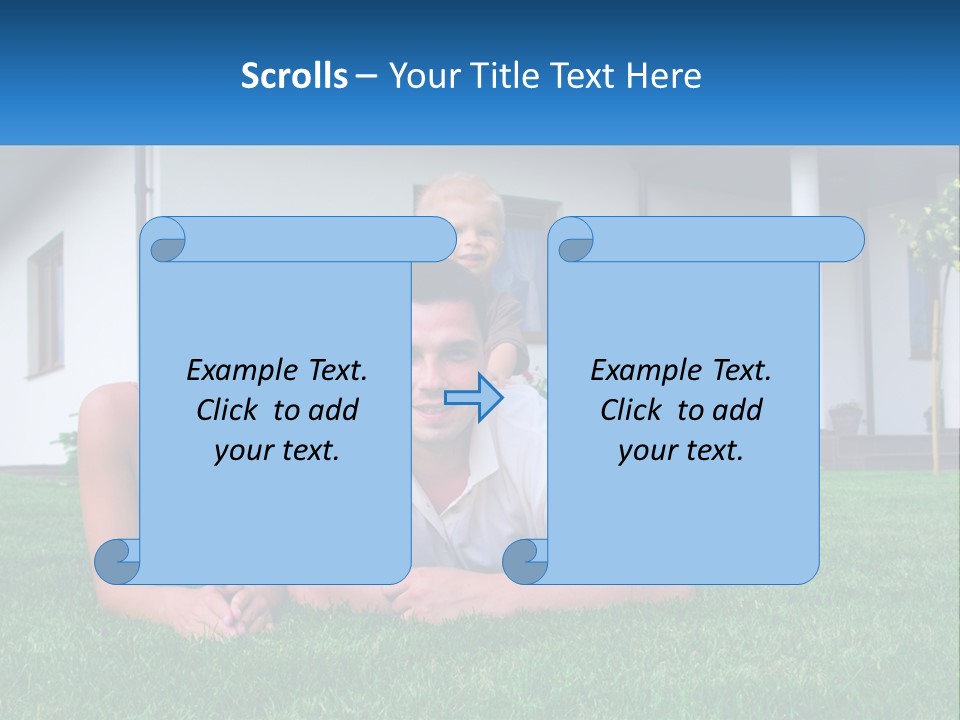 Scrolls – Your Title Text Here

Example Text. Click to add your text.

Example Text. Click to add your text.